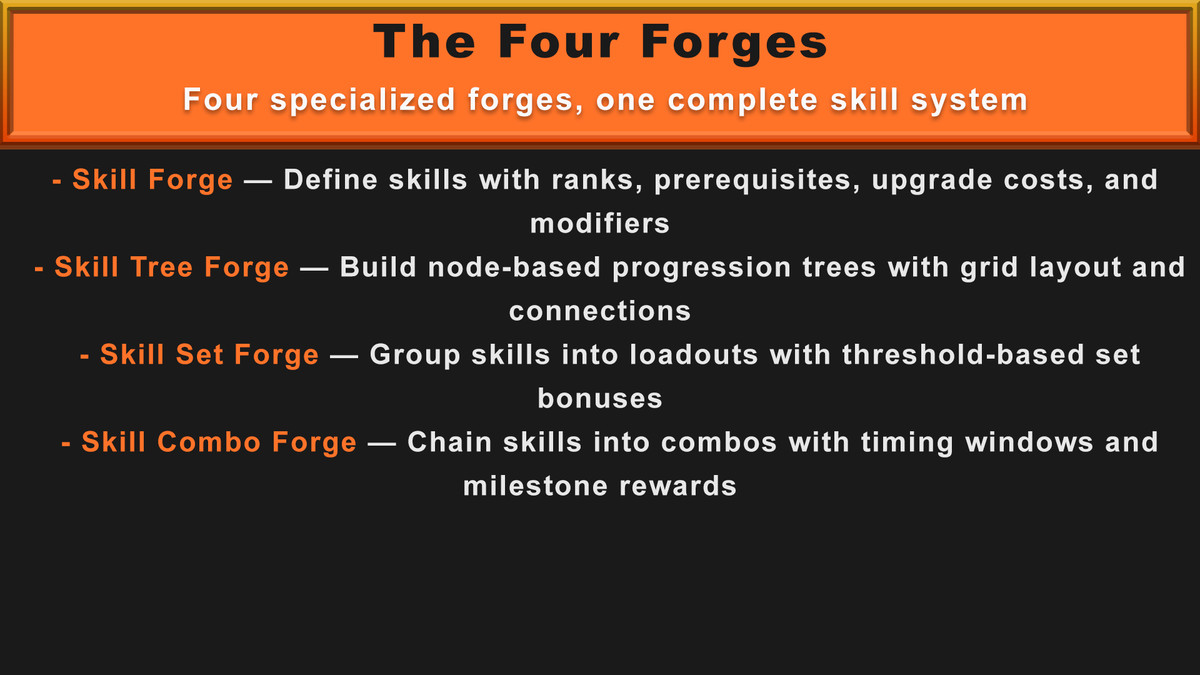 The Four Forges

Four specialized forges, one complete skill system

- Skill Forge — Define skills with ranks, prerequisites, upgrade costs, and modifiers

- Skill Tree Forge — Build node-based progression trees with grid layout and connections

- Skill Set Forge — Group skills into loadouts with threshold-based set bonuses

- Skill Combo Forge — Chain skills into combos with timing windows and milestone rewards